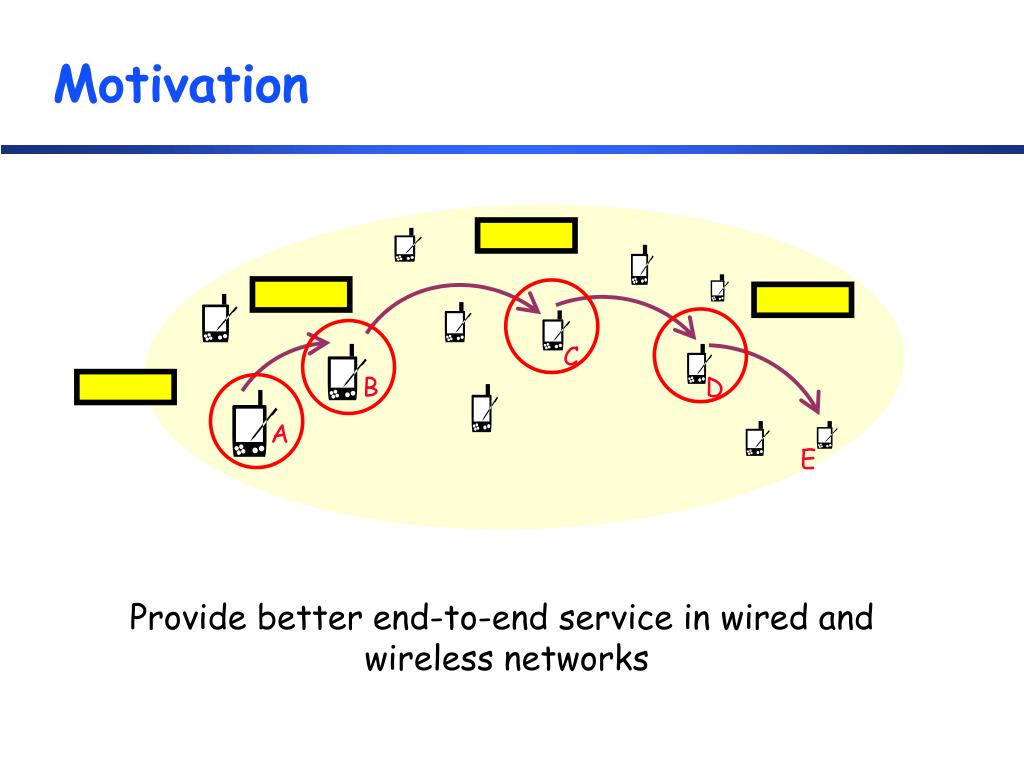 Motivation

A
B
C
D
E

Provide better end-to-end service in wired and wireless networks